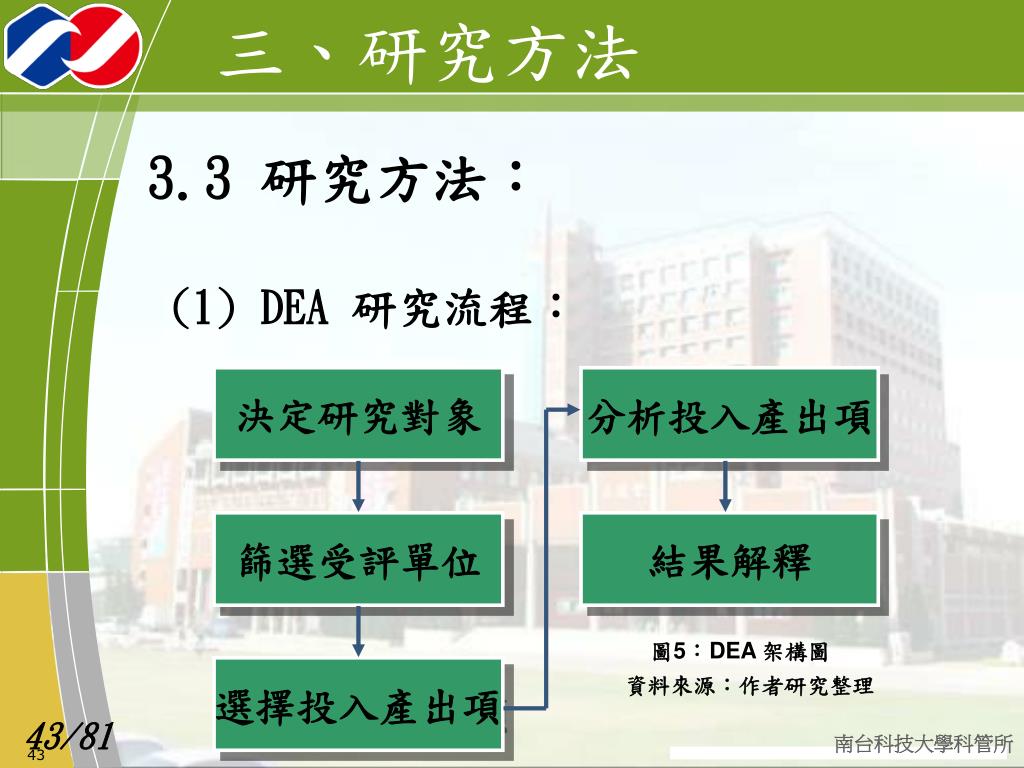 三、研究方法

3.3 研究方法：

(1) DEA 研究流程：

決定研究對象

篩選受評單位

選擇投入產出項

分析投入產出項

結果解釋

圖5：DEA 架構圖
資料來源：作者研究整理

43/81
43

南台科技大學科管所